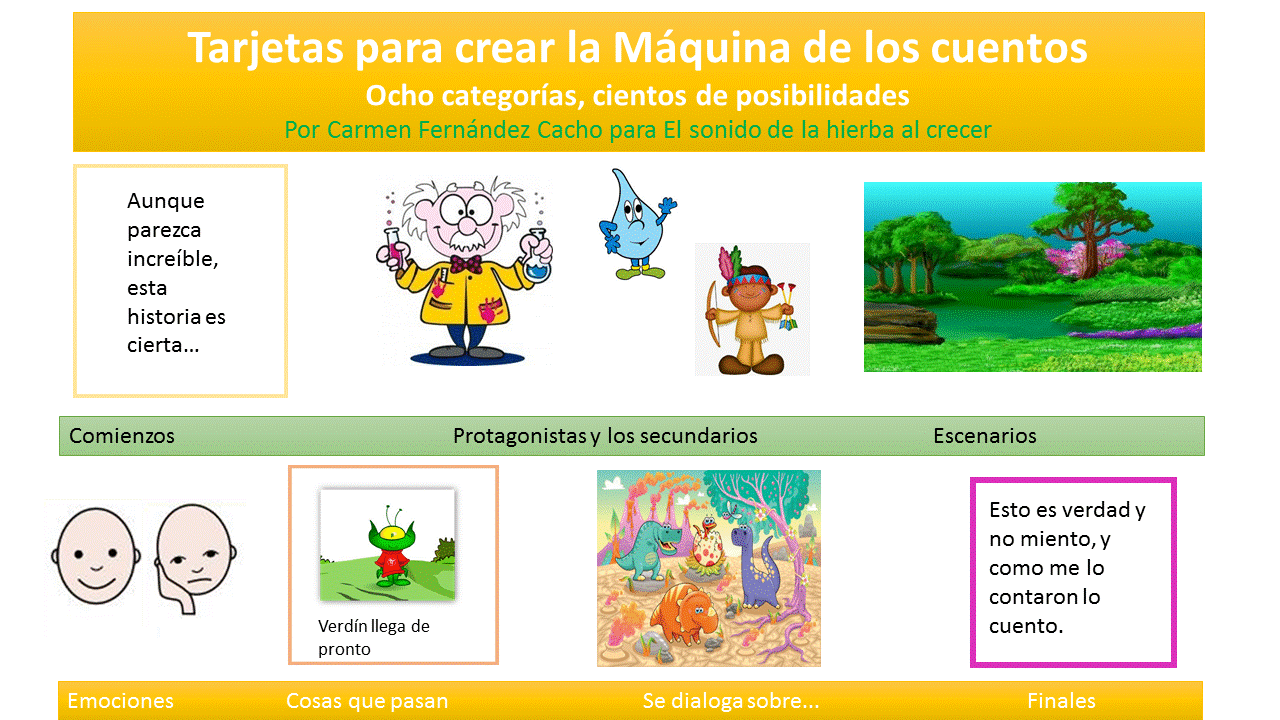 Tarjetas para crear la Máquina de los cuentos
Ocho categorías, cientos de posibilidades
Por Carmen Fernández Cacho para El sonido de la hierba al crecer

Aunque parezca increíble, esta historia es cierta…

Comienzos Protagonistas y los secundarios Escenarios

Verdín llega de pronto

Esto es verdad y no miento, y como me lo contaron lo cuento.

Emociones Cosas que pasan Se dialoga sobre... Finales